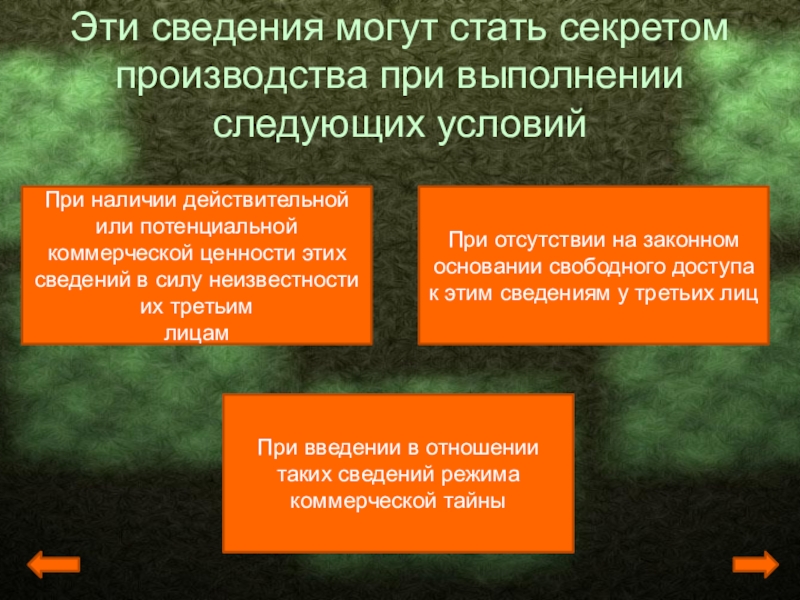 Эти сведения могут стать секретом производства при выполнении следующих условий

При наличии действительной или потенциальной коммерческой ценности этих сведений в силу неизвестности их третьим лицам

При отсутствии на законном основании свободного доступа к этим сведениям у третьих лиц

При введении в отношении таких сведений режима коммерческой тайны